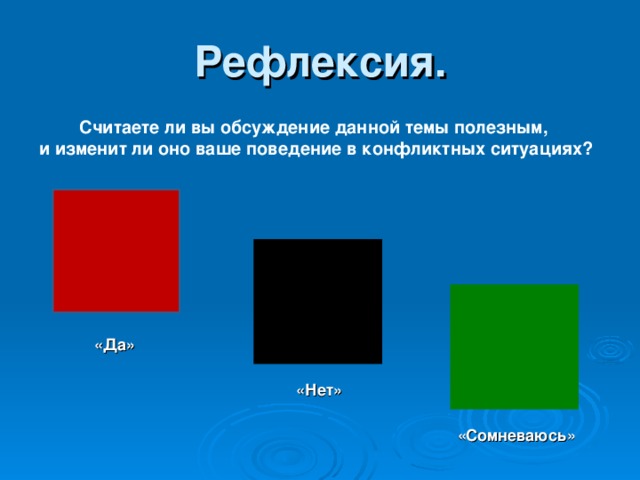 Рефлексия.

Считаете ли вы обсуждение данной темы полезным, и изменит ли оно ваше поведение в конфликтных ситуациях?

«Да»

«Нет»

«Сомневаюсь»